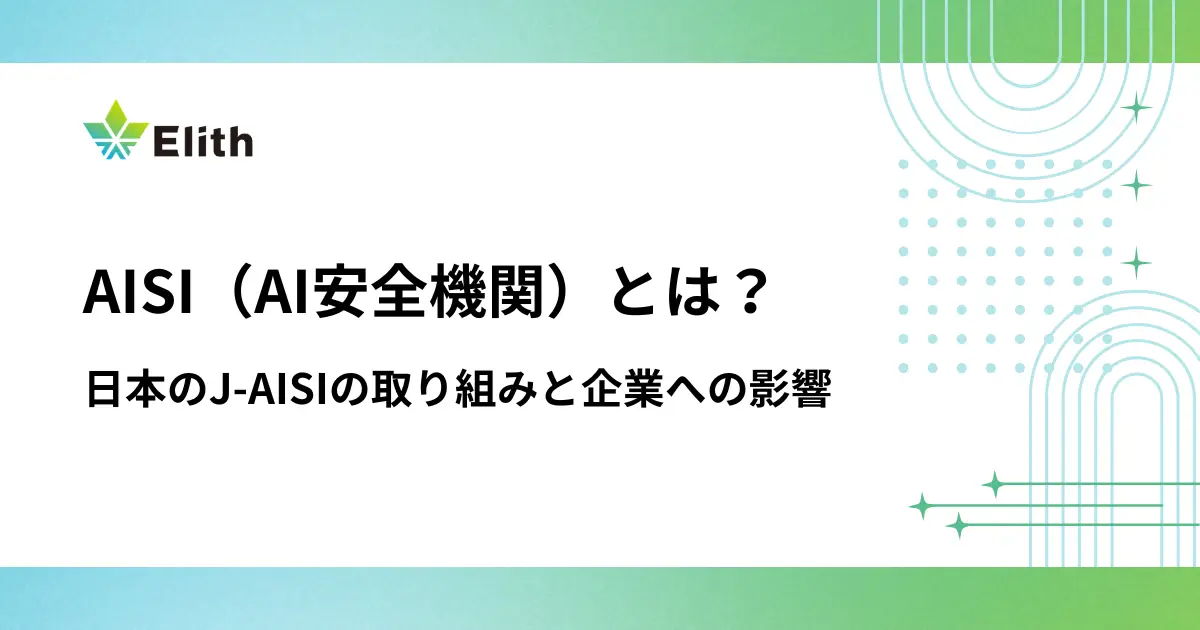 Elith

AISI（AI安全機関）とは？

日本のJ-AISIの取り組みと企業への影響